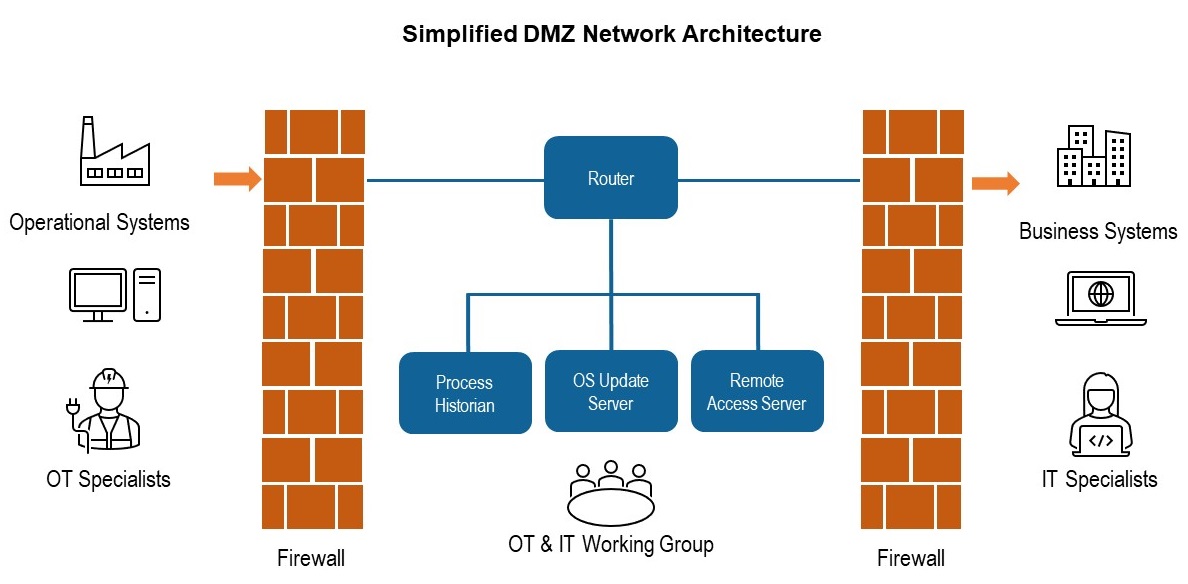 Simplified DMZ Network Architecture

Operational Systems

OT Specialists

Firewall

Router

Process Historian

OS Update Server

Remote Access Server

OT & IT Working Group

Firewall

Business Systems

IT Specialists